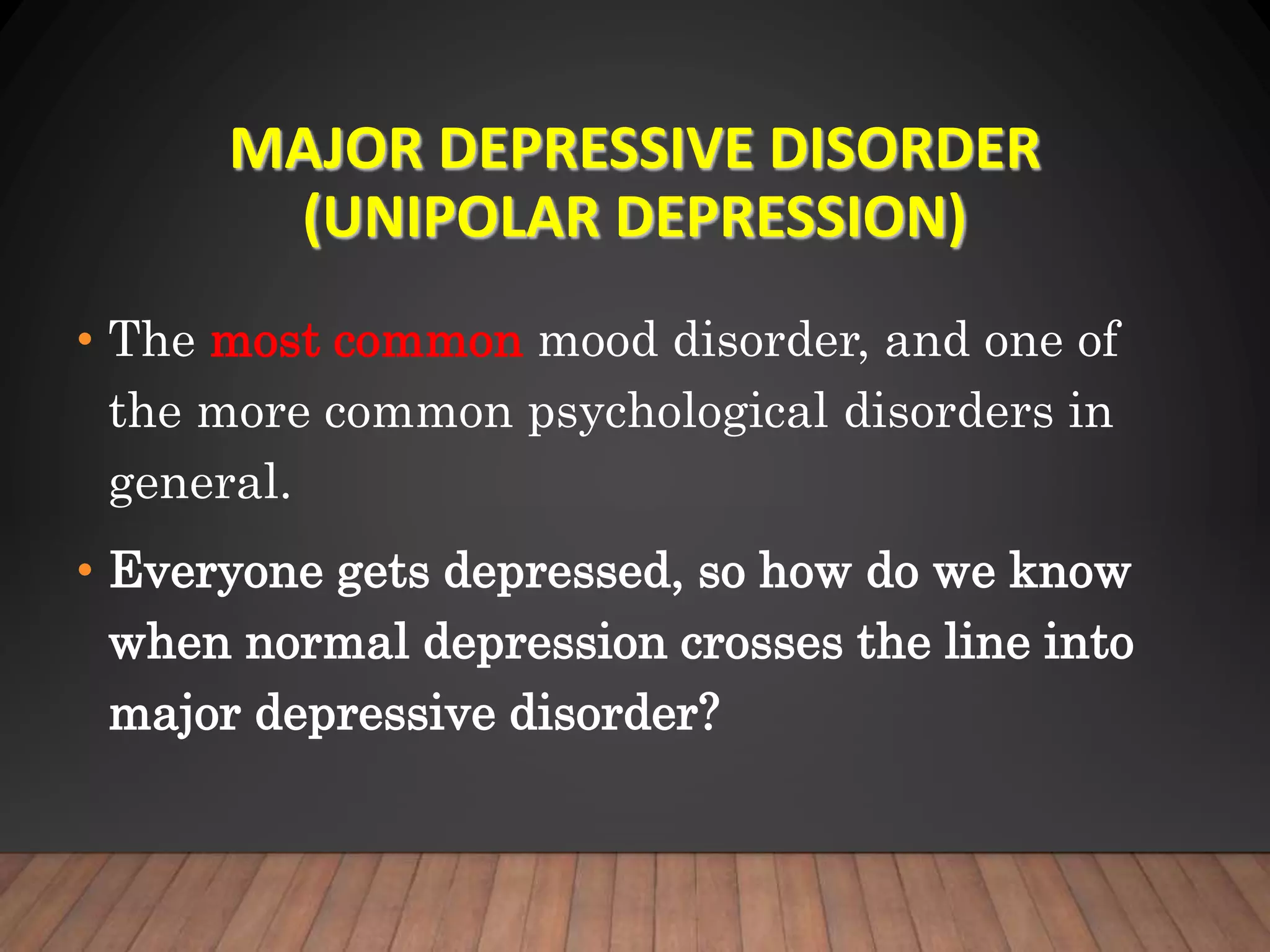 MAJOR DEPRESSIVE DISORDER (UNIPOLAR DEPRESSION)

• The most common mood disorder, and one of the more common psychological disorders in general.

• Everyone gets depressed, so how do we know when normal depression crosses the line into major depressive disorder?